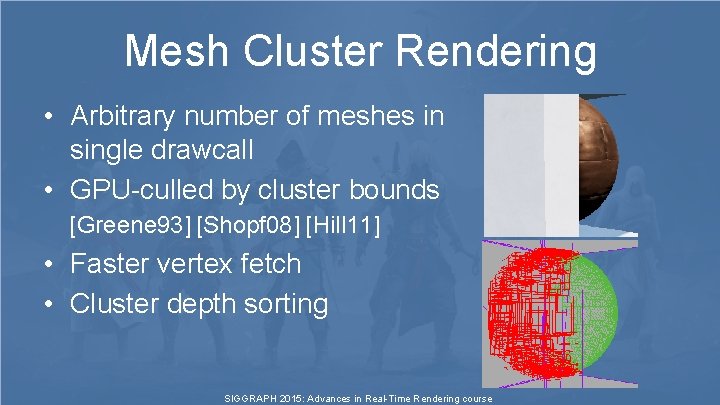 Mesh Cluster Rendering

• Arbitrary number of meshes in single drawcall
• GPU-culled by cluster bounds [Greene93] [Shopf08] [Hill11]
• Faster vertex fetch
• Cluster depth sorting

SIGGRAPH 2015: Advances in Real-Time Rendering course